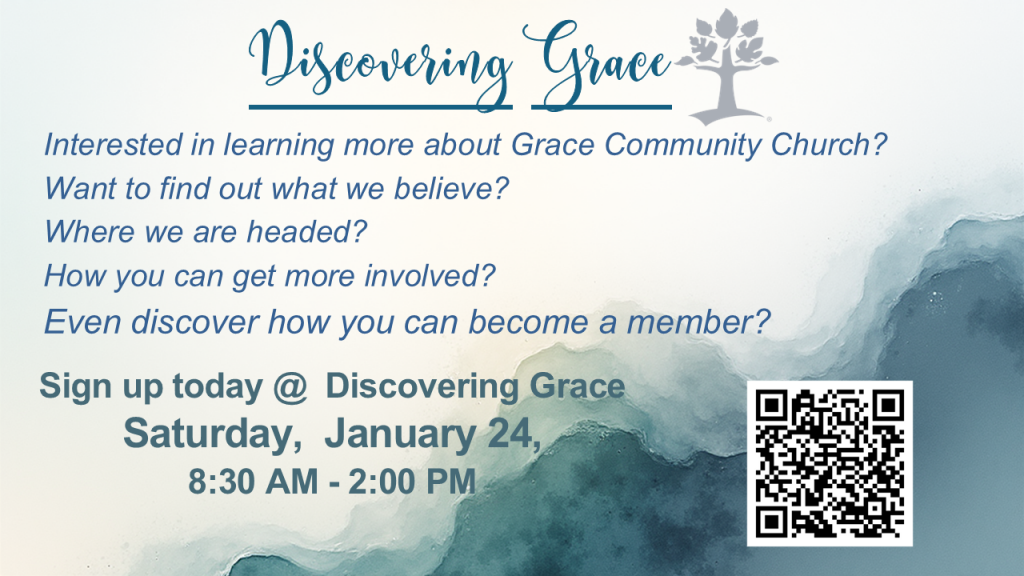 Discovering Grace

Interested in learning more about Grace Community Church?
Want to find out what we believe?
Where we are headed?
How you can get more involved?
Even discover how you can become a member?

Sign up today @ Discovering Grace
Saturday, January 24,
8:30 AM - 2:00 PM